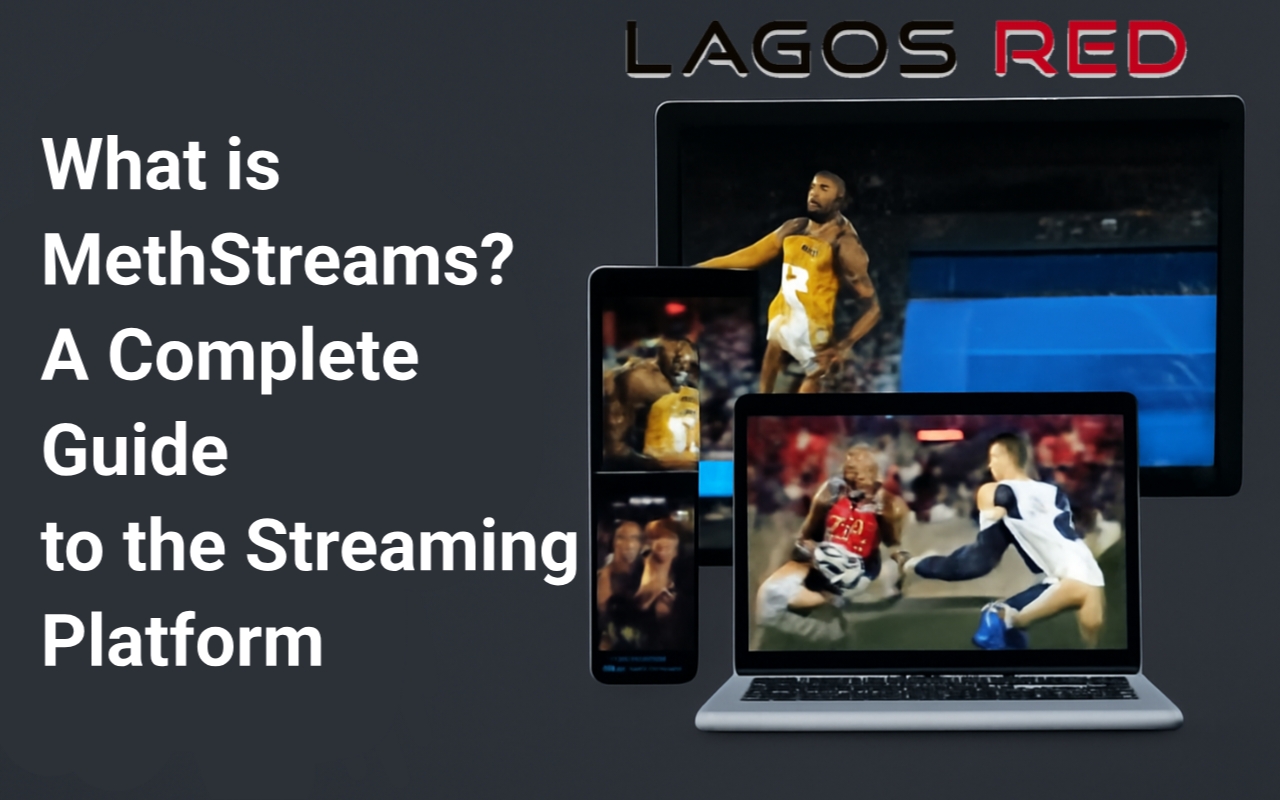 LAGOS RED

What is MethStreams? A Complete Guide to the Streaming Platform